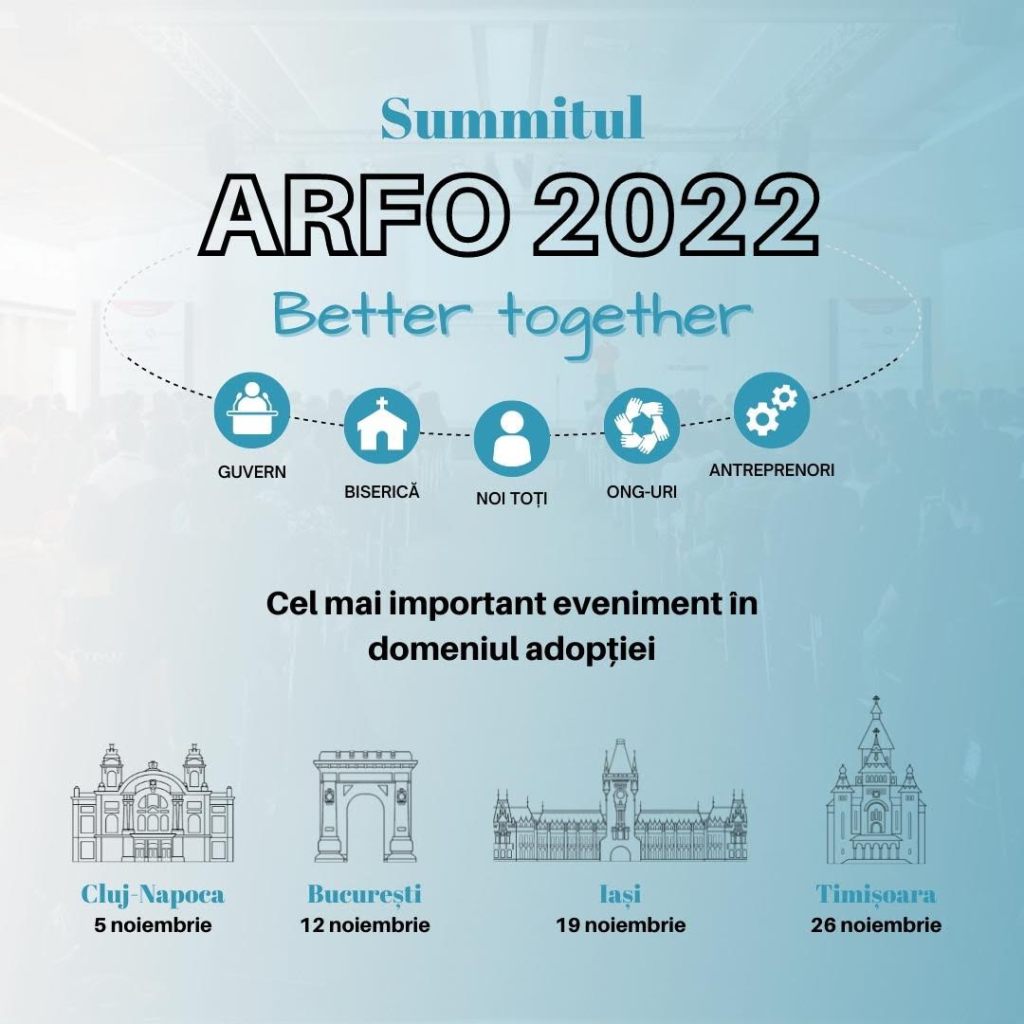 Summitul

ARFO 2022

Better together

GUVERN

BISERICĂ

NOI TOȚI

ONG-URI

ANTREPRENORI

Cel mai important eveniment în domeniul adopției

Cluj-Napoca
5 noiembrie

București
12 noiembrie

Iași
19 noiembrie

Timișoara
26 noiembrie